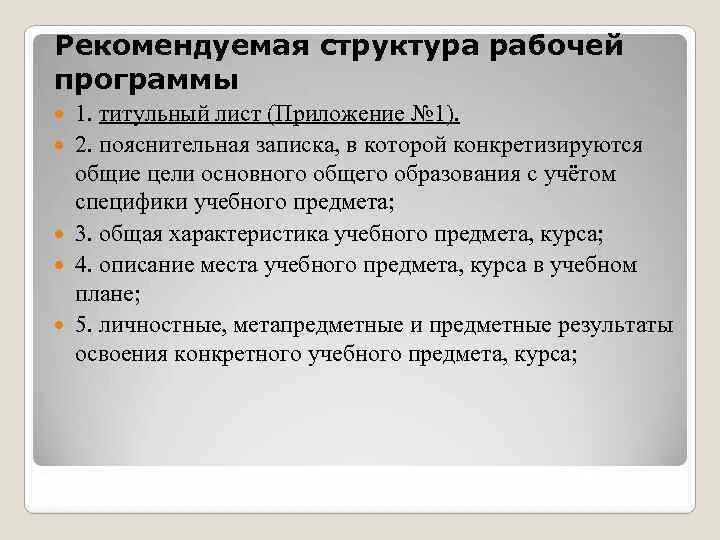 Рекомендуемая структура рабочей программы

1. титульный лист (Приложение №1).

2. пояснительная записка, в которой конкретизируются общие цели основного общего образования с учётом специфики учебного предмета;

3. общая характеристика учебного предмета, курса;

4. описание места учебного предмета, курса в учебном плане;

5. личностные, метапредметные и предметные результаты освоения конкретного учебного предмета, курса;